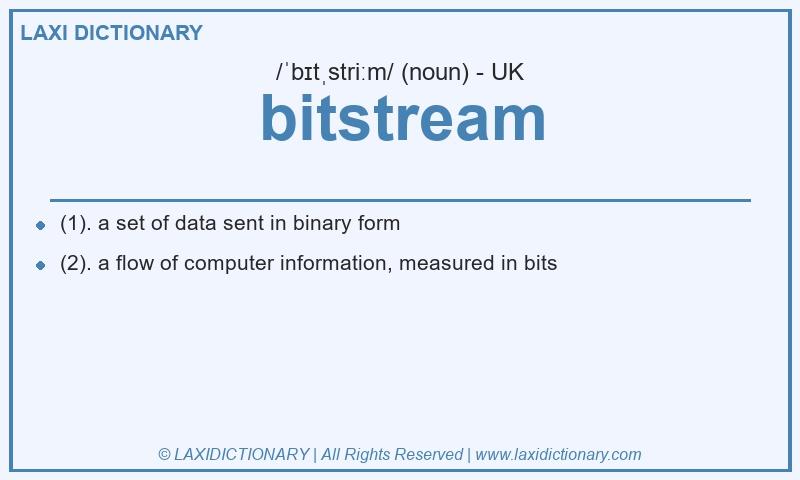 LAXI DICTIONARY

/ˈbɪtˌstriːm/ (noun) - UK

bitstream

- (1). a set of data sent in binary form
- (2). a flow of computer information, measured in bits

© LAXIDICTIONARY | All Rights Reserved | www.laxidictionary.com